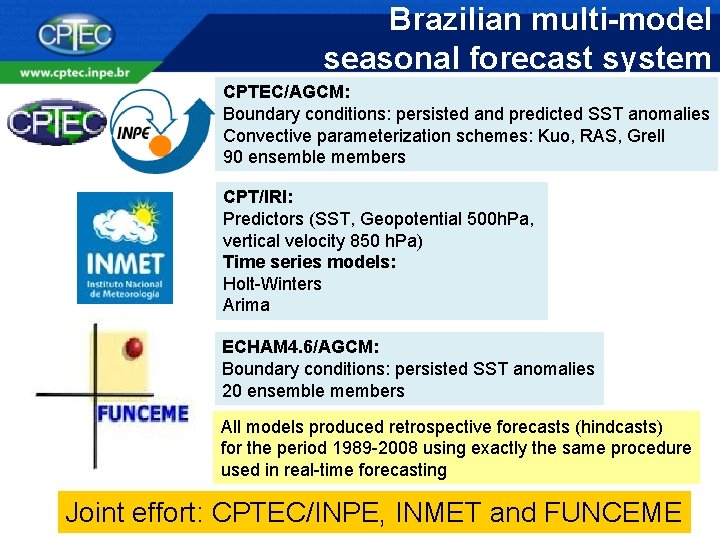 CPTEC

www.cptec.inpe.br

Brazilian multi-model seasonal forecast system

CPTEC

INPE

CPTEC/AGCM:
Boundary conditions: persisted and predicted SST anomalies
Convective parameterization schemes: Kuo, RAS, Grell
90 ensemble members

INMET
Instituto Nacional de Meteorologia

CPT/IRI:
Predictors (SST, Geopotential 500hPa, vertical velocity 850 hPa)
Time series models:
Holt-Winters
Arima

FUNCEME

ECHAM4.6/AGCM:
Boundary conditions: persisted SST anomalies
20 ensemble members

All models produced retrospective forecasts (hindcasts) for the period 1989-2008 using exactly the same procedure used in real-time forecasting

Joint effort: CPTEC/INPE, INMET and FUNCEME